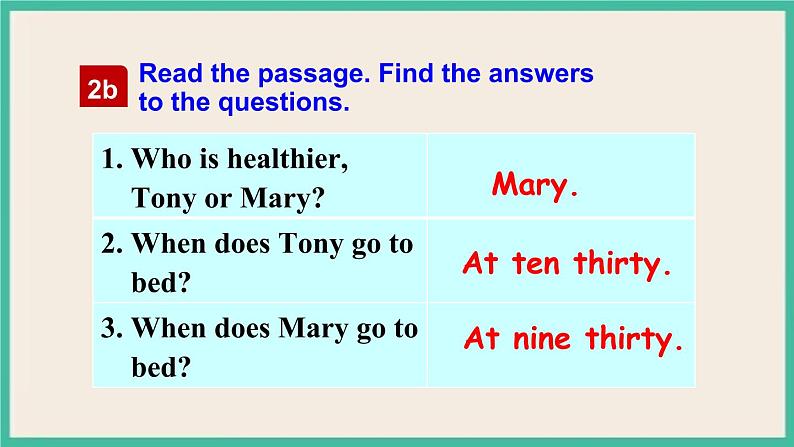 2b Read the passage. Find the answers to the questions.

| | |
|---|---|
| 1. Who is healthier, Tony or Mary? | Mary. |
| 2. When does Tony go to bed? | At ten thirty. |
| 3. When does Mary go to bed? | At nine thirty. |